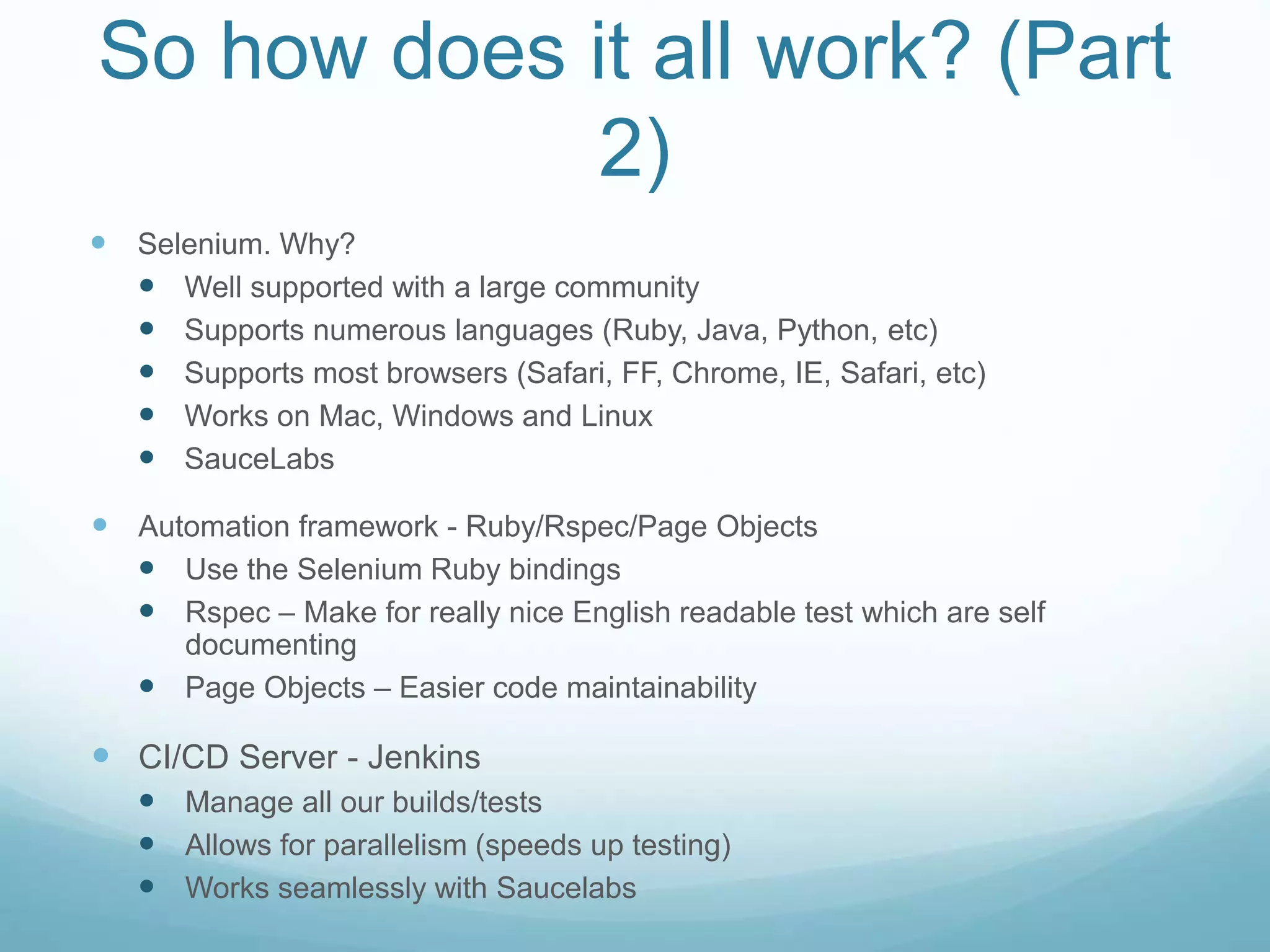 So how does it all work? (Part 2)

- Selenium. Why?
  - Well supported with a large community
  - Supports numerous languages (Ruby, Java, Python, etc)
  - Supports most browsers (Safari, FF, Chrome, IE, Safari, etc)
  - Works on Mac, Windows and Linux
  - SauceLabs

- Automation framework - Ruby/Rspec/Page Objects
  - Use the Selenium Ruby bindings
  - Rspec – Make for really nice English readable test which are self documenting
  - Page Objects – Easier code maintainability

- CI/CD Server - Jenkins
  - Manage all our builds/tests
  - Allows for parallelism (speeds up testing)
  - Works seamlessly with Saucelabs